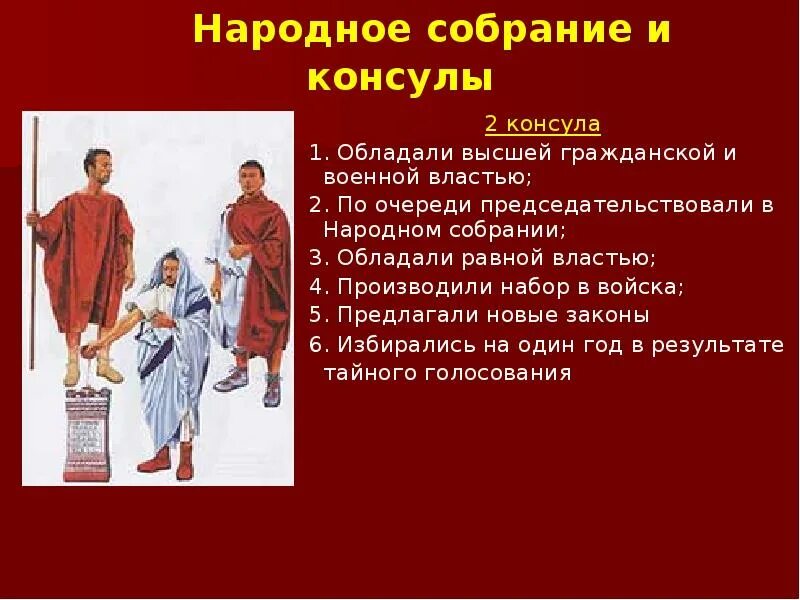 Народное собрание и консулы

2 консула

1. Обладали высшей гражданской и военной властью;
2. По очереди председательствовали в Народном собрании;
3. Обладали равной властью;
4. Производили набор в войска;
5. Предлагали новые законы
6. Избирались на один год в результате тайного голосования